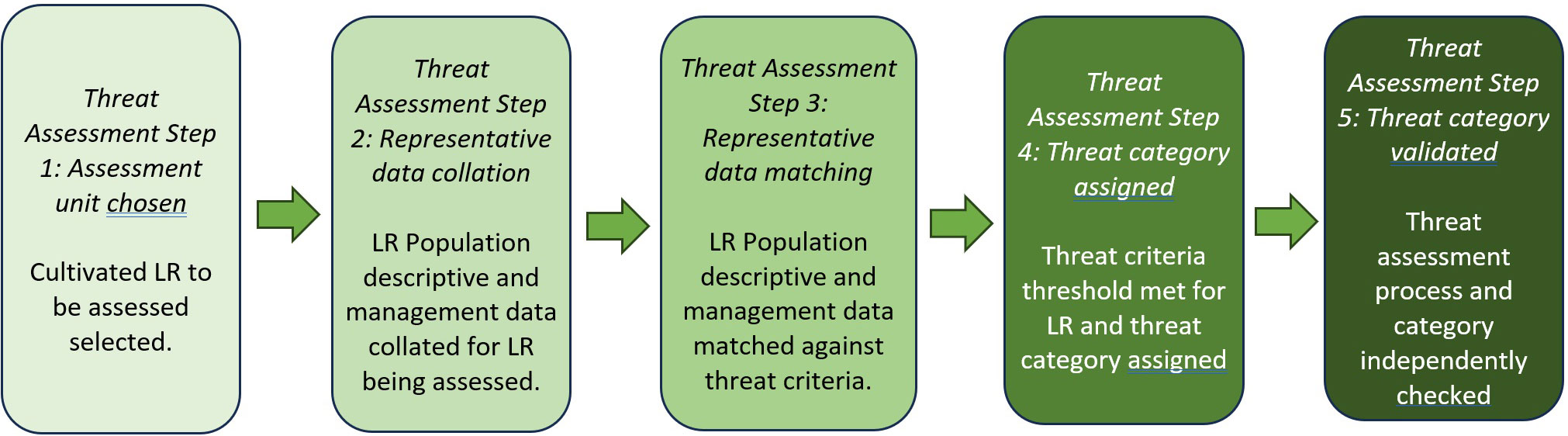 Threat Assessment Step 1: Assessment unit chosen

Cultivated LR to be assessed selected.

Threat Assessment Step 2: Representative data collation

LR Population descriptive and management data collated for LR being assessed.

Threat Assessment Step 3: Representative data matching

LR Population descriptive and management data matched against threat criteria.

Threat Assessment Step 4: Threat category assigned

Threat criteria threshold met for LR and threat category assigned

Threat Assessment Step 5: Threat category validated

Threat assessment process and category independently checked